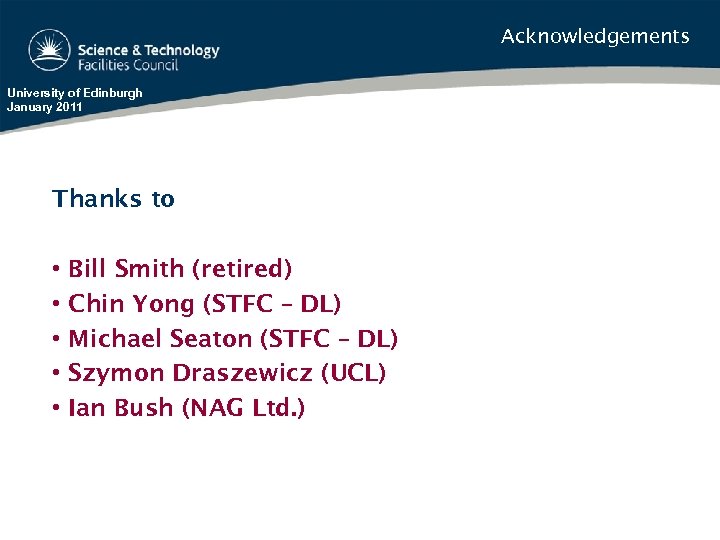 Science & Technology Facilities Council

Acknowledgements

University of Edinburgh
January 2011

Thanks to

• Bill Smith (retired)
• Chin Yong (STFC – DL)
• Michael Seaton (STFC – DL)
• Szymon Draszewicz (UCL)
• Ian Bush (NAG Ltd.)